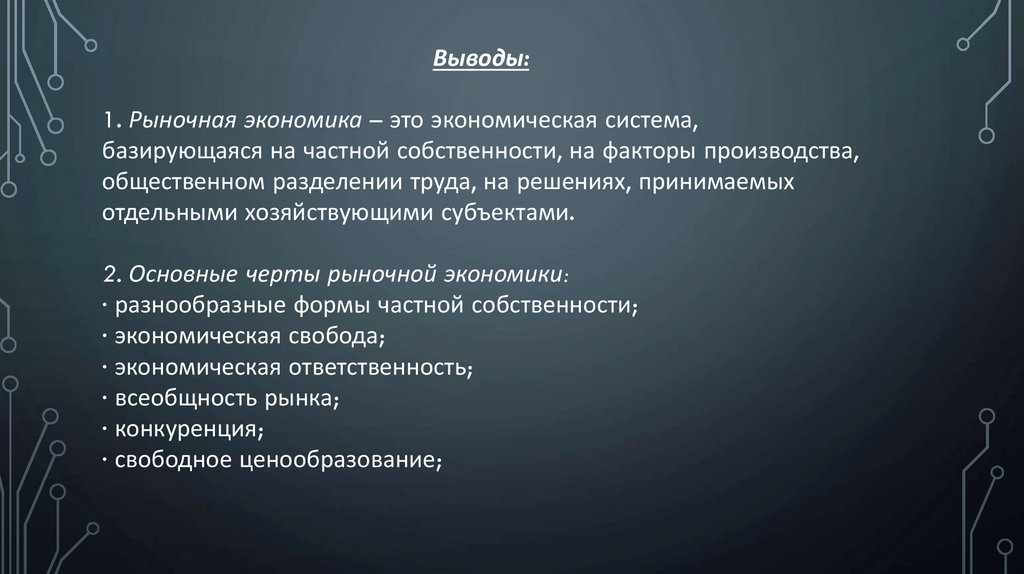 Выводы:

1. Рыночная экономика – это экономическая система, базирующаяся на частной собственности, на факторы производства, общественном разделении труда, на решениях, принимаемых отдельными хозяйствующими субъектами.

2. Основные черты рыночной экономики:
· разнообразные формы частной собственности;
· экономическая свобода;
· экономическая ответственность;
· всеобщность рынка;
· конкуренция;
· свободное ценообразование;